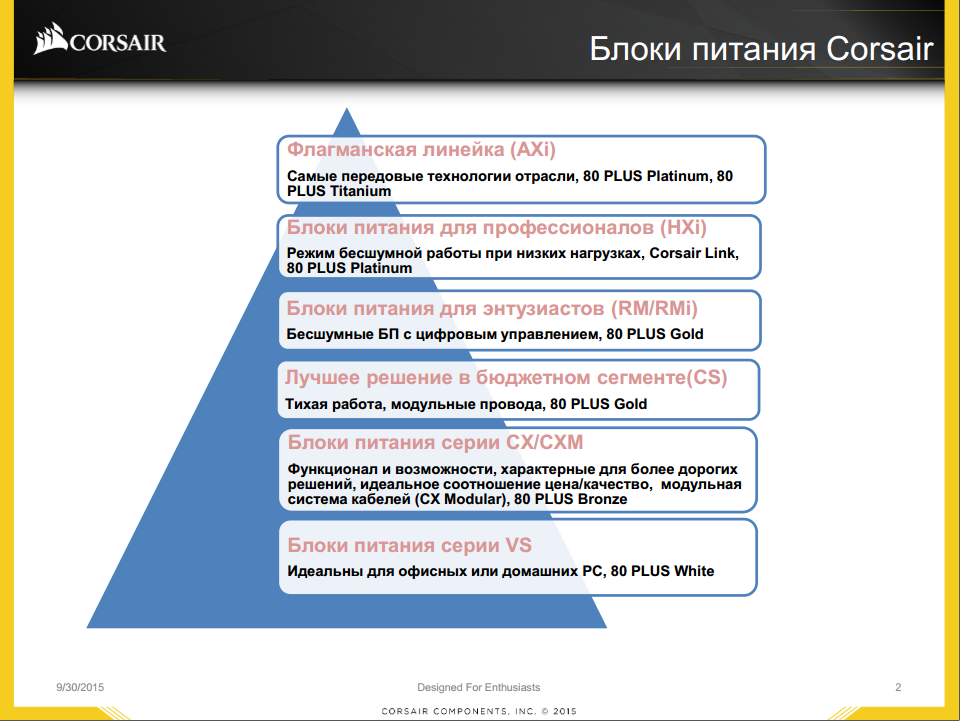 CORSAIR

Блоки питания Corsair

Флагманская линейка (AXi)
Самые передовые технологии отрасли, 80 PLUS Platinum, 80 PLUS Titanium

Блоки питания для профессионалов (HXi)
Режим бесшумной работы при низких нагрузках, Corsair Link, 80 PLUS Platinum

Блоки питания для энтузиастов (RM/RMi)
Бесшумные БП с цифровым управлением, 80 PLUS Gold

Лучшее решение в бюджетном сегменте(CS)
Тихая работа, модульные провода, 80 PLUS Gold

Блоки питания серии CX/CXM
Функционал и возможности, характерные для более дорогих решений, идеальное соотношение цена/качество, модульная система кабелей (CX Modular), 80 PLUS Bronze

Блоки питания серии VS
Идеальны для офисных или домашних PC, 80 PLUS White

9/30/2015

Designed For Enthusiasts

2

CORSAIR COMPONENTS, INC. © 2015